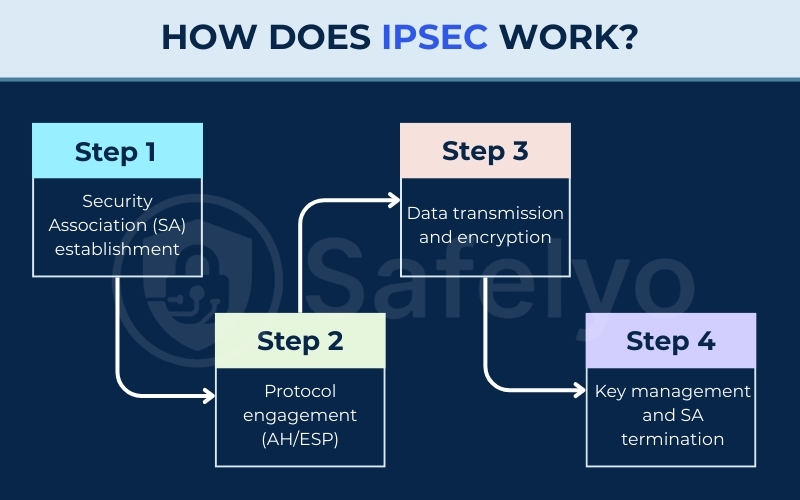 HOW DOES IPSEC WORK?

Step 1
Security Association (SA) establishment

Step 2
Protocol engagement (AH/ESP)

Step 3
Data transmission and encryption

Step 4
Key management and SA termination

Safelyo